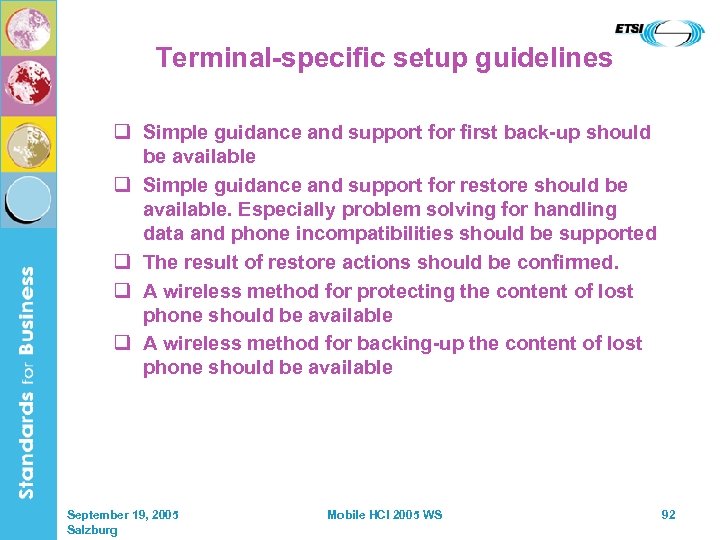 ETSI

Terminal-specific setup guidelines

❑ Simple guidance and support for first back-up should be available

❑ Simple guidance and support for restore should be available. Especially problem solving for handling data and phone incompatibilities should be supported

❑ The result of restore actions should be confirmed.

❑ A wireless method for protecting the content of lost phone should be available

❑ A wireless method for backing-up the content of lost phone should be available

Standards for Business

September 19, 2005
Salzburg

Mobile HCI 2005 WS

92